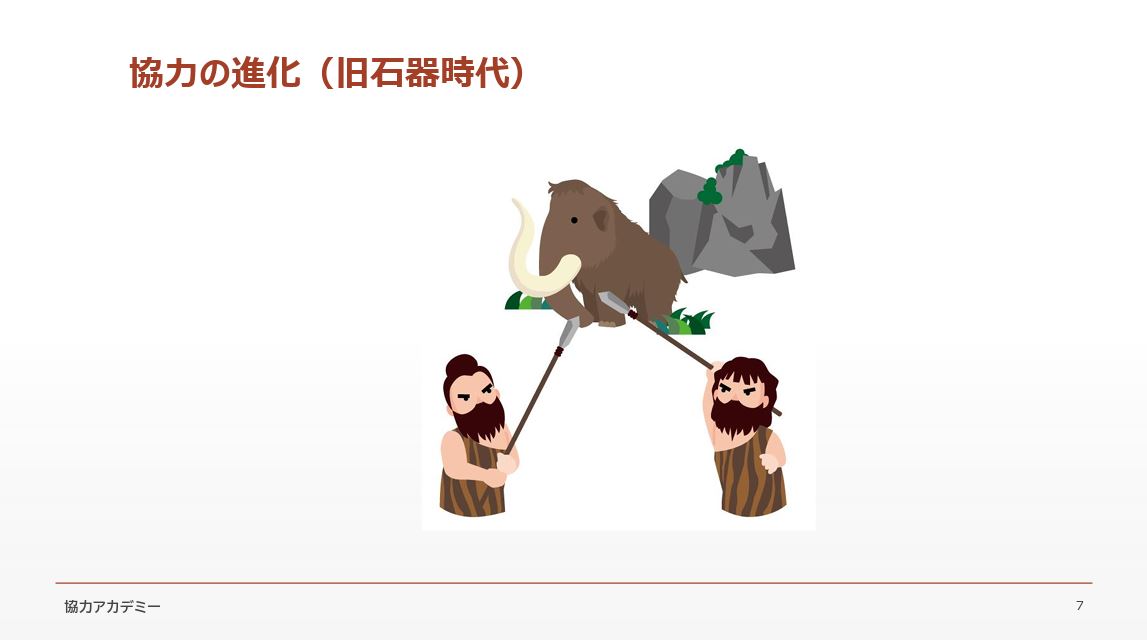 協力の進化（旧石器時代）

協力アカデミー

7